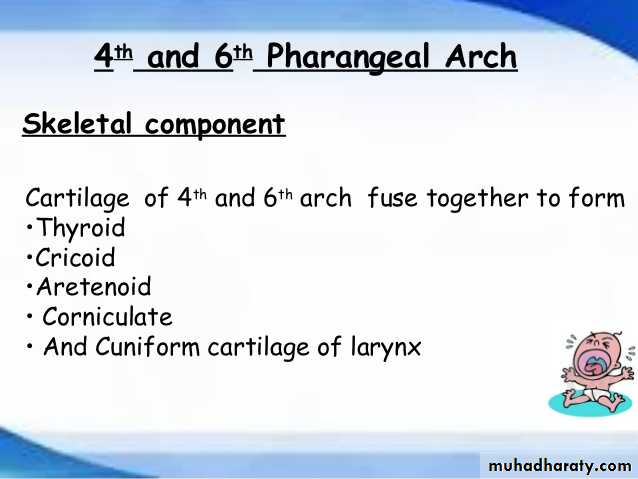 4th and 6th Pharangeal Arch

Skeletal component

Cartilage of 4th and 6th arch fuse together to form
•Thyroid
•Cricoid
•Aretenoid
• Corniculate
• And Cuniform cartilage of larynx

muhadharaty.com